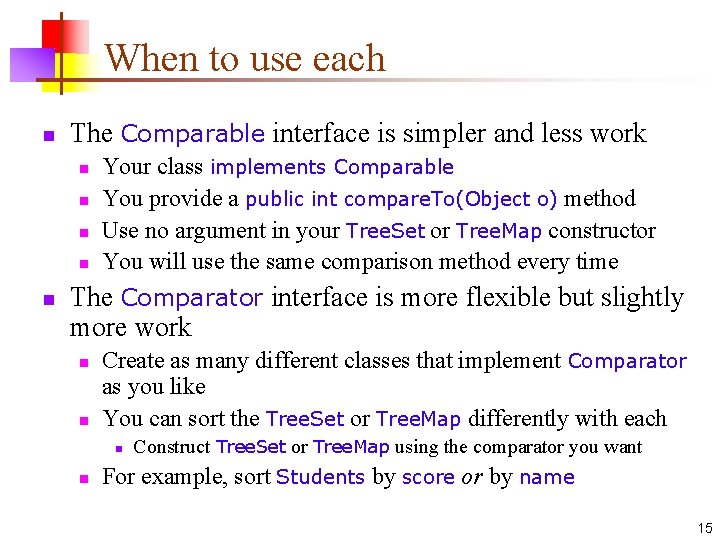 When to use each

- The Comparable interface is simpler and less work
  - Your class implements Comparable
  - You provide a public int compareTo(Object o) method
  - Use no argument in your TreeSet or TreeMap constructor
  - You will use the same comparison method every time
- The Comparator interface is more flexible but slightly more work
  - Create as many different classes that implement Comparator as you like
  - You can sort the TreeSet or TreeMap differently with each
    - Construct TreeSet or TreeMap using the comparator you want
  - For example, sort Students by score or by name

15